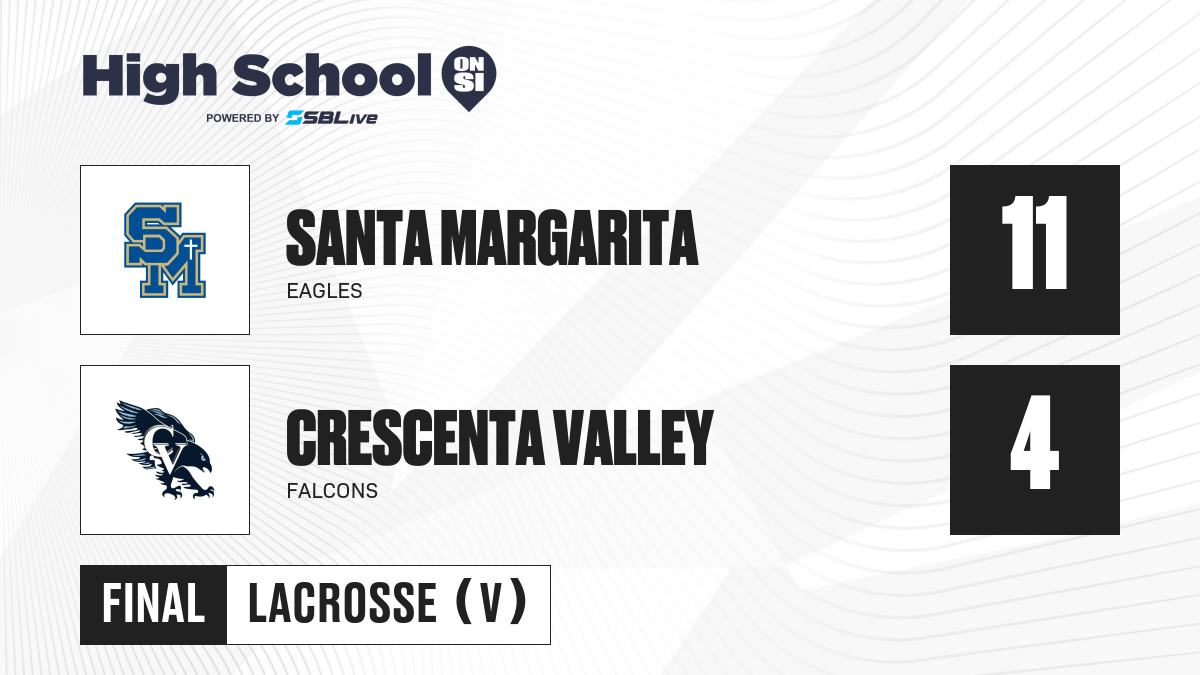 High School ON SI
POWERED BY SBLive

SM

SANTA MARGARITA
EAGLES

11

CV

CRESCENTA VALLEY
FALCONS

4

FINAL LACROSSE (V)